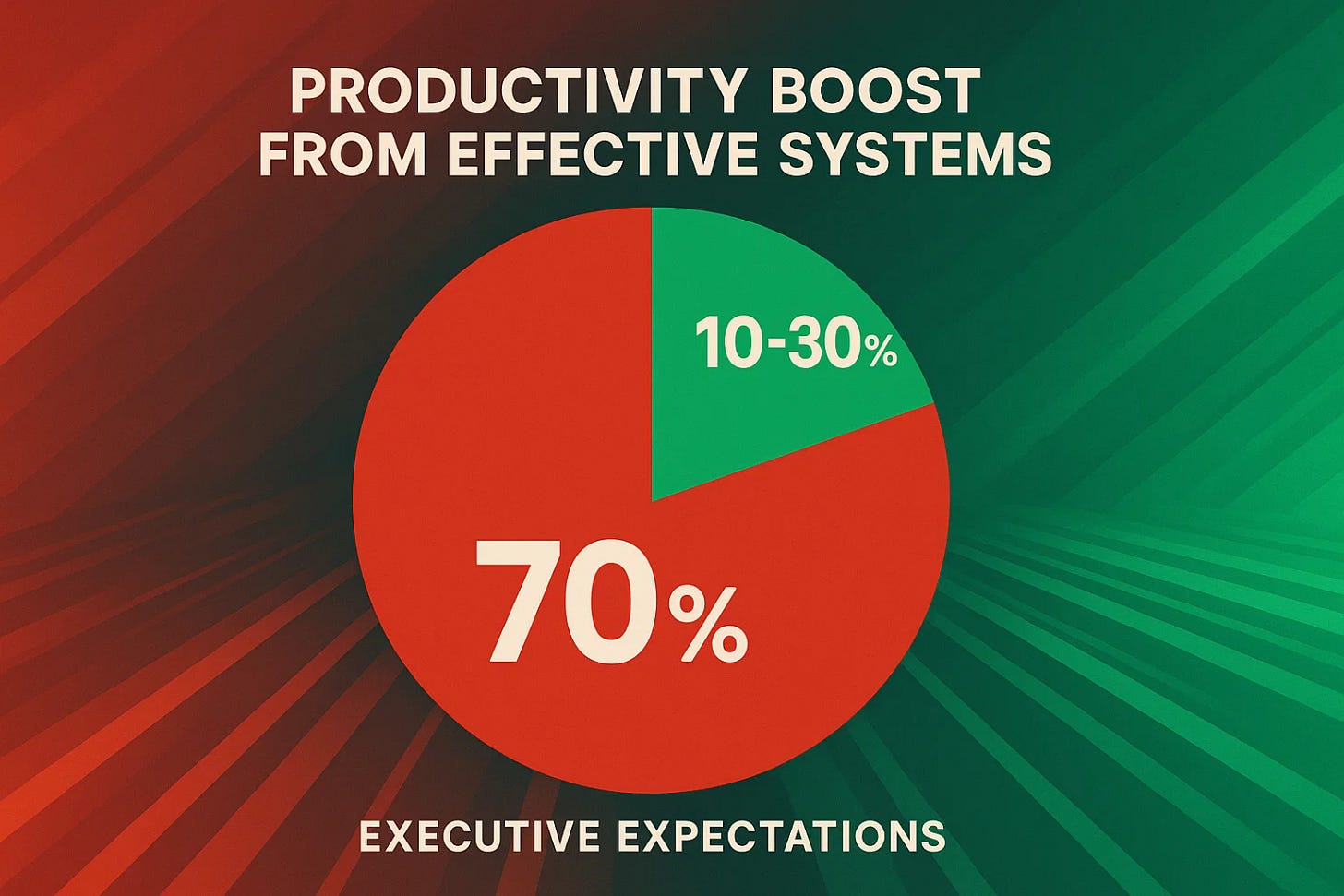 PRODUCTIVITY BOOST FROM EFFECTIVE SYSTEMS

10-30%

70%

EXECUTIVE EXPECTATIONS